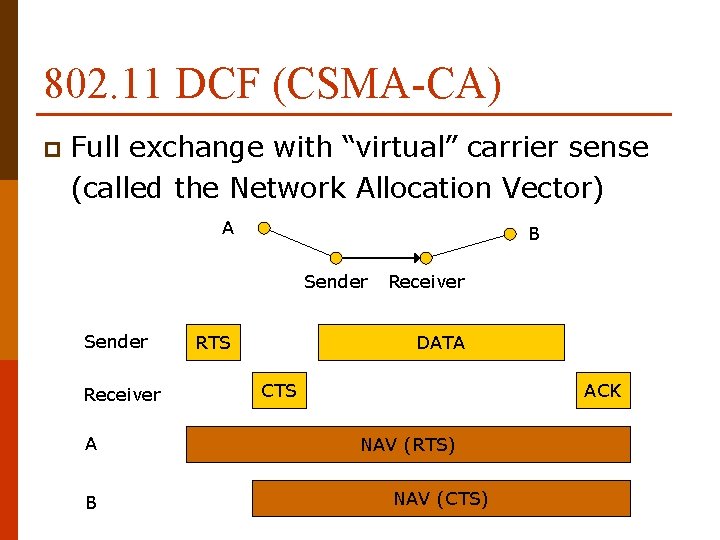 802.11 DCF (CSMA-CA)

Full exchange with “virtual” carrier sense (called the Network Allocation Vector)

A

B

Sender Receiver

Sender RTS DATA

Receiver CTS ACK

A NAV (RTS)

B NAV (CTS)